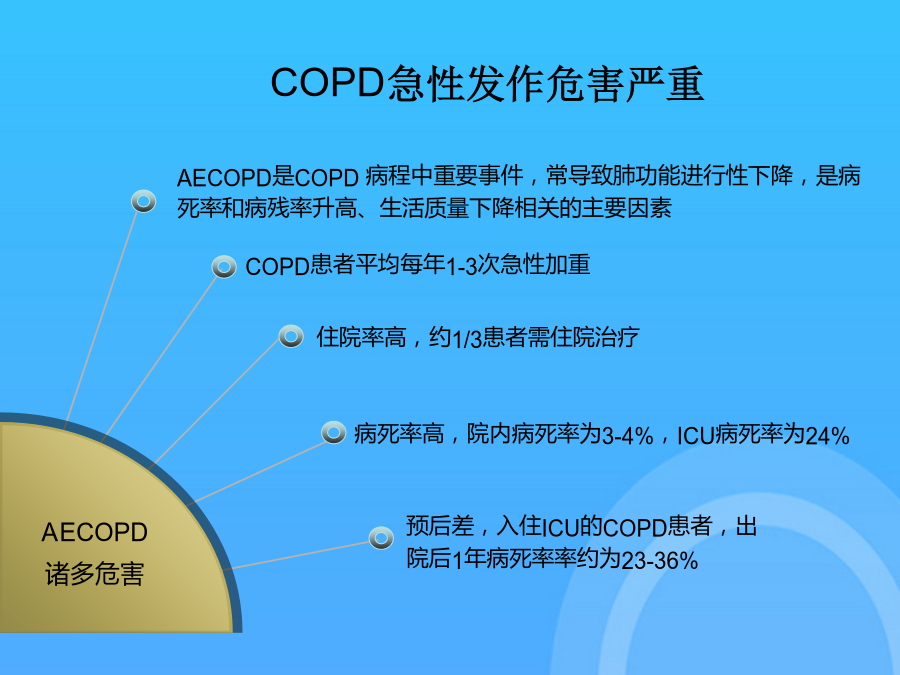 COPD急性发作危害严重

AECOPD是COPD 病程中重要事件，常导致肺功能进行性下降，是病死率和病残率升高、生活质量下降相关的主要因素

COPD患者平均每年1-3次急性加重

住院率高，约1/3患者需住院治疗

病死率高，院内病死率为3-4%，ICU病死率为24%

预后差，入住ICU的COPD患者，出院后1年病死率率约为23-36%

AECOPD
诸多危害